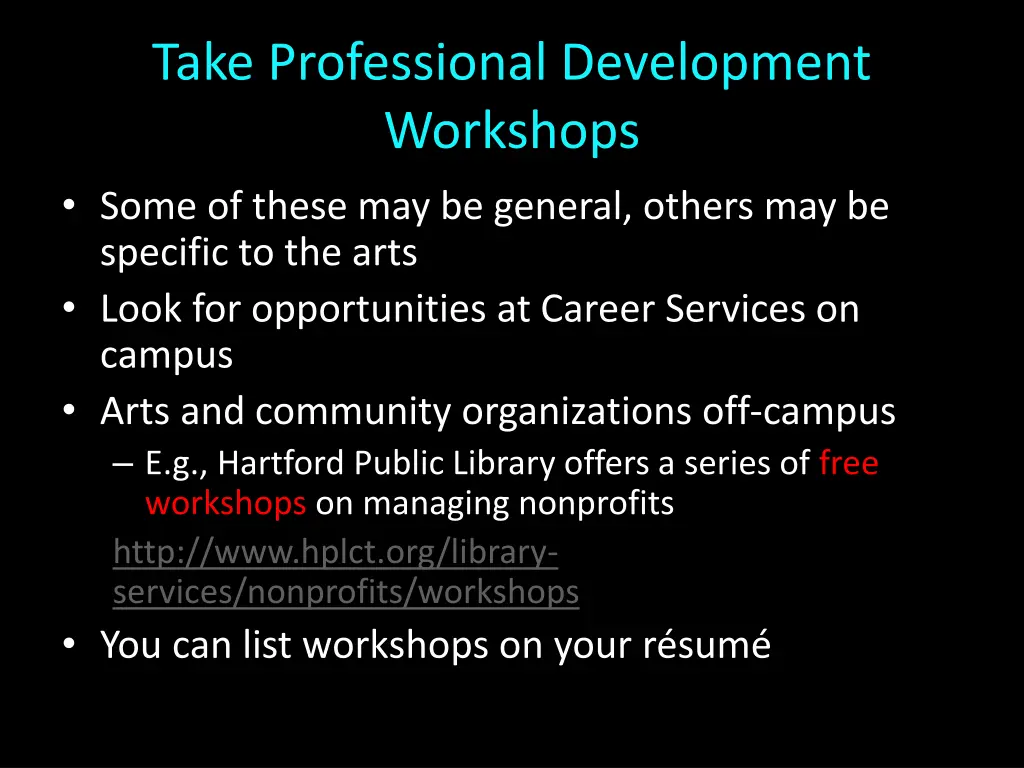 Take Professional Development Workshops

• Some of these may be general, others may be specific to the arts
• Look for opportunities at Career Services on campus
• Arts and community organizations off-campus
– E.g., Hartford Public Library offers a series of free workshops on managing nonprofits
http://www.hplct.org/library-services/nonprofits/workshops
• You can list workshops on your résumé